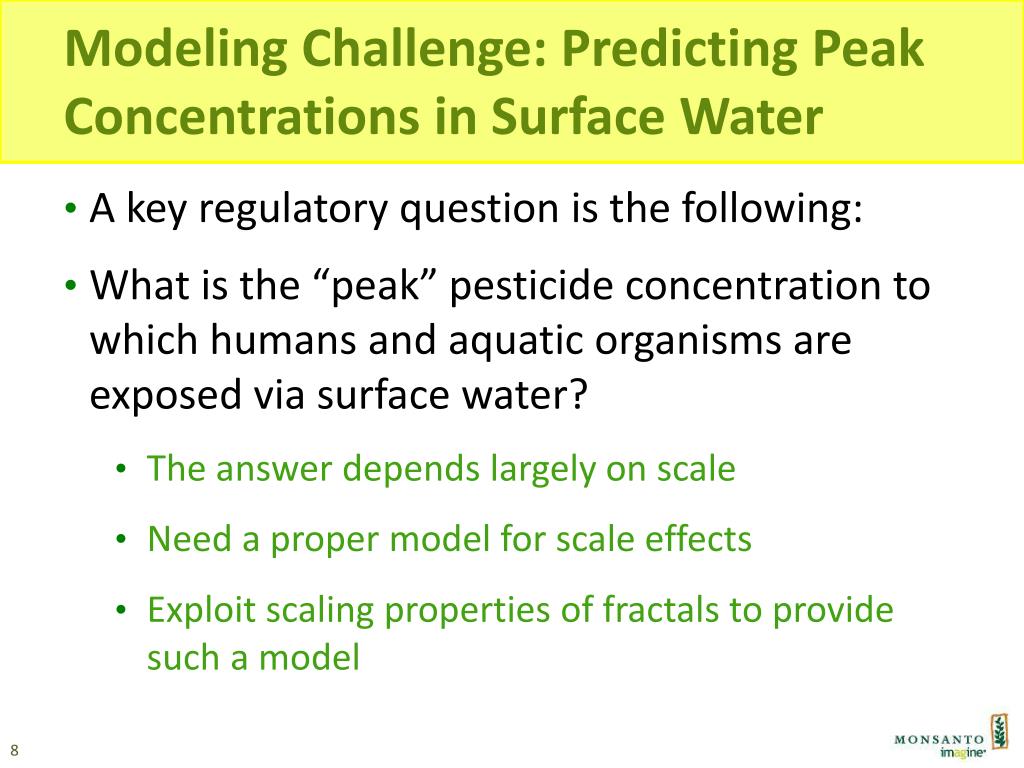 Modeling Challenge: Predicting Peak Concentrations in Surface Water

• A key regulatory question is the following:
• What is the “peak” pesticide concentration to which humans and aquatic organisms are exposed via surface water?
  • The answer depends largely on scale
  • Need a proper model for scale effects
  • Exploit scaling properties of fractals to provide such a model

8

MONSANTO
imagine